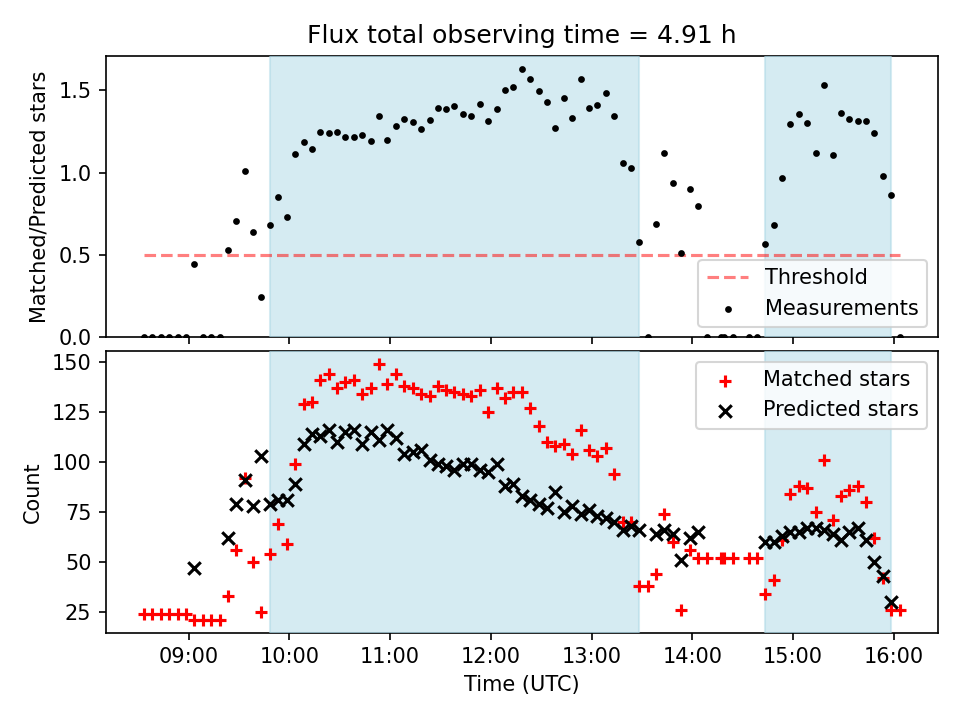 Flux total observing time = 4.91 h

Matched/Predicted stars

1.5
1.0
0.5
0.0

Threshold
Measurements

Count

150
125
100
75
50
25

Matched stars
Predicted stars

09:00
10:00
11:00
12:00
13:00
14:00
15:00
16:00

Time (UTC)